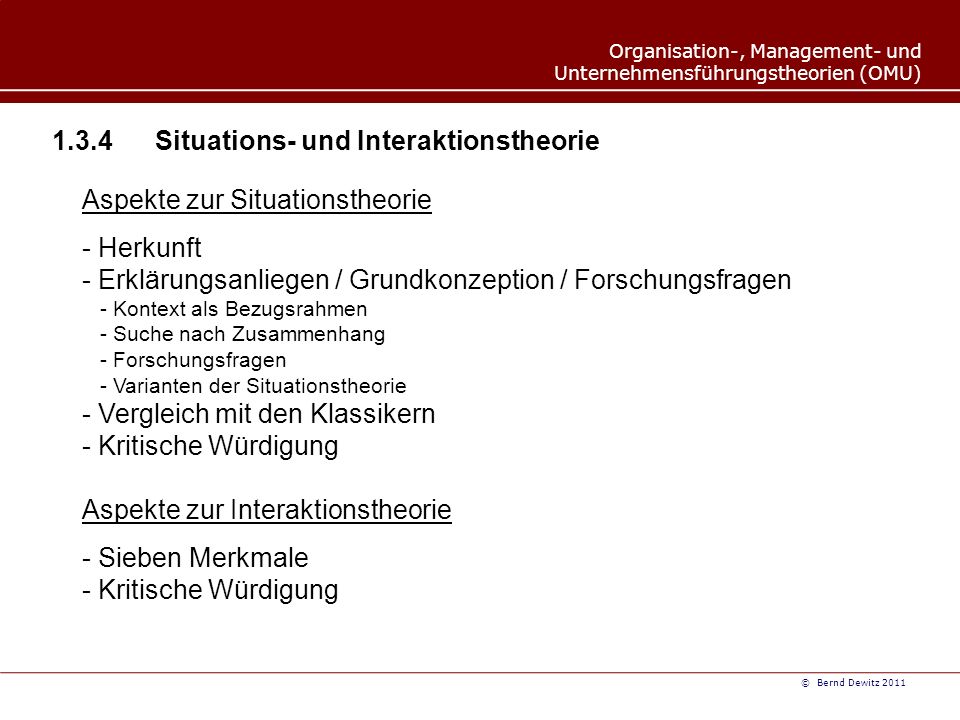 Organisation-, Management- und Unternehmensführungstheorien (OMU)

1.3.4 Situations- und Interaktionstheorie

Aspekte zur Situationstheorie

- Herkunft
- Erklärungsanliegen / Grundkonzeption / Forschungsfragen
- Kontext als Bezugsrahmen
- Suche nach Zusammenhang
- Forschungsfragen
- Varianten der Situationstheorie
- Vergleich mit den Klassikern
- Kritische Würdigung

Aspekte zur Interaktionstheorie

- Sieben Merkmale
- Kritische Würdigung

© Bernd Dewitz 2011